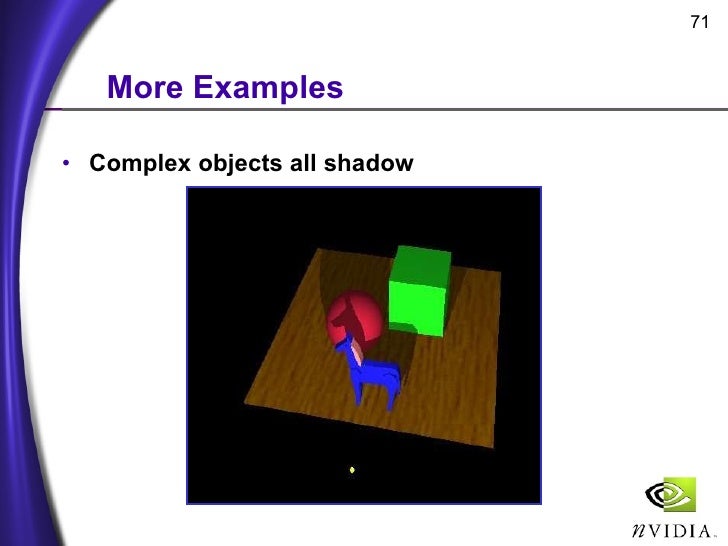 71

More Examples

• Complex objects all shadow

nVIDIA.